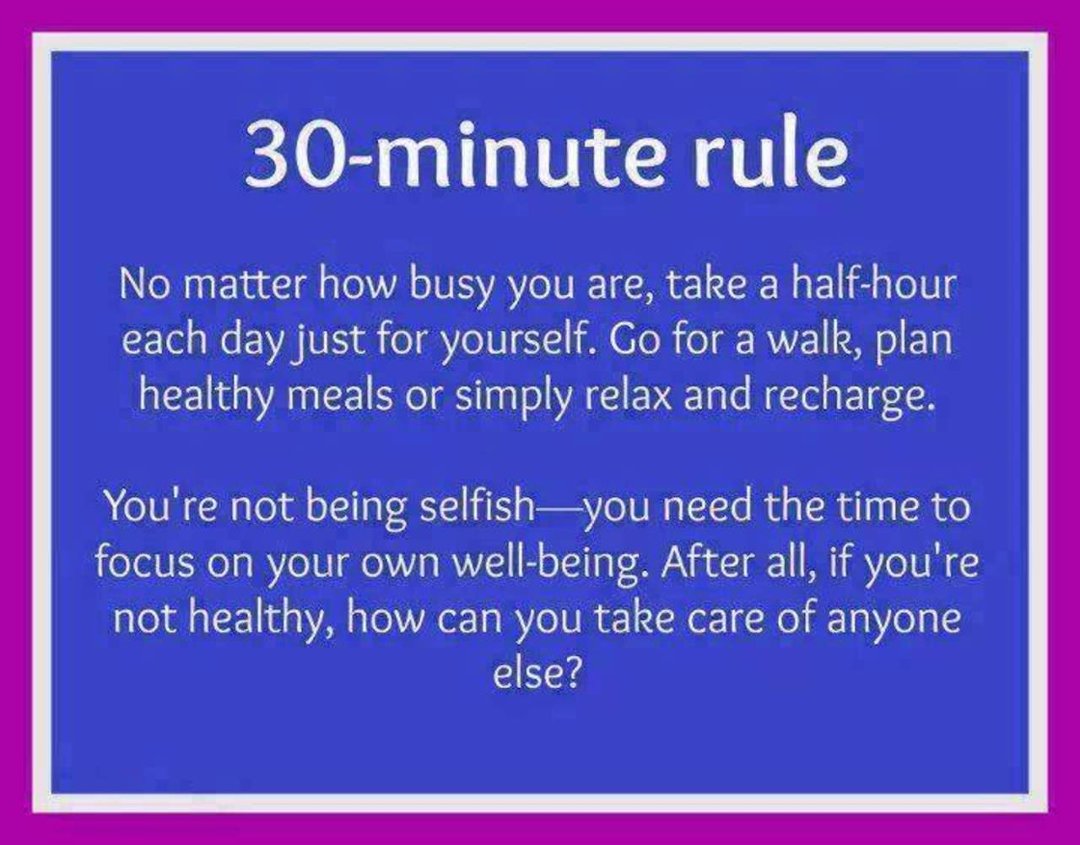 30-minute rule

No matter how busy you are, take a half-hour each day just for yourself. Go for a walk, plan healthy meals or simply relax and recharge.

You're not being selfish—you need the time to focus on your own well-being. After all, if you're not healthy, how can you take care of anyone else?